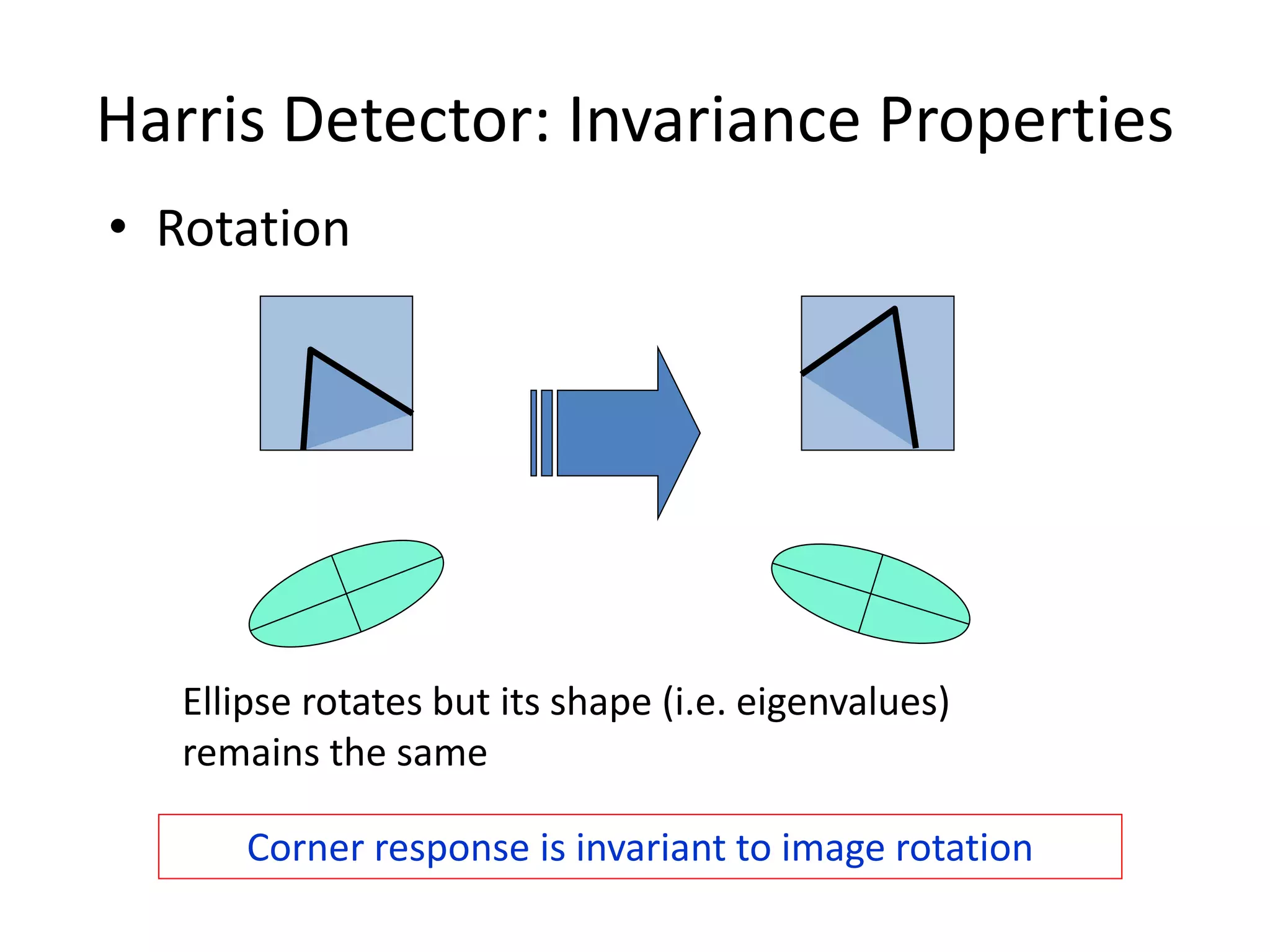 Harris Detector: Invariance Properties

• Rotation

Ellipse rotates but its shape (i.e. eigenvalues) remains the same

Corner response is invariant to image rotation